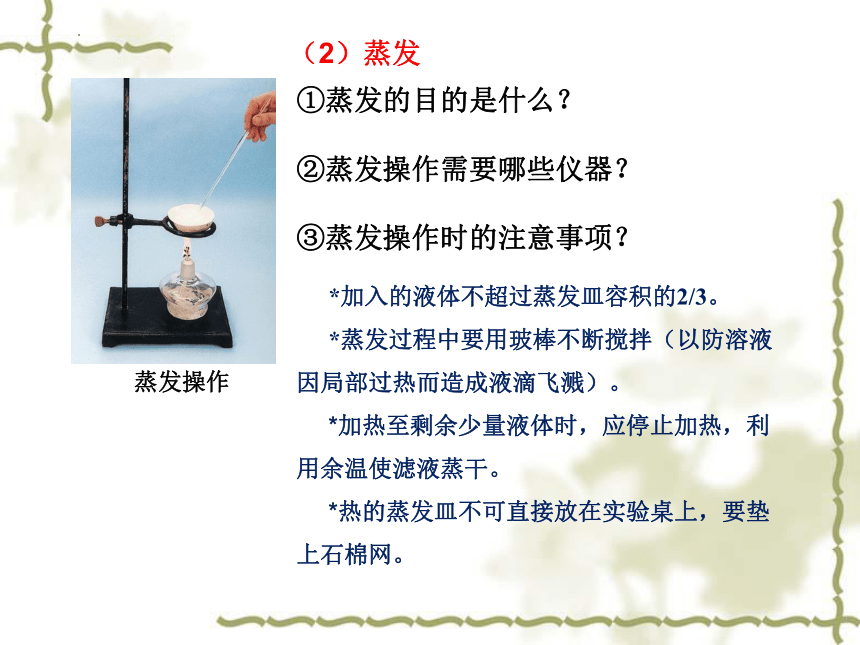 （2）蒸发

①蒸发的目的是什么？

②蒸发操作需要哪些仪器？

③蒸发操作时的注意事项？

*加入的液体不超过蒸发皿容积的2/3。

*蒸发过程中要用玻棒不断搅拌（以防溶液因局部过热而造成液滴飞溅）。

*加热至剩余少量液体时，应停止加热，利用余温使滤液蒸干。

*热的蒸发皿不可直接放在实验桌上，要垫上石棉网。

蒸发操作